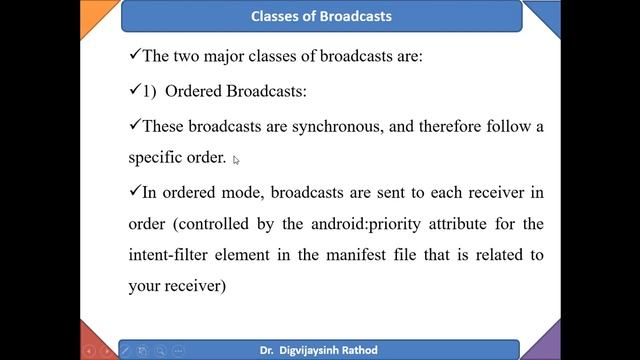 Classes of Broadcasts

✓The two major classes of broadcasts are:

✓1) Ordered Broadcasts:

✓These broadcasts are synchronous, and therefore follow a specific order.

✓In ordered mode, broadcasts are sent to each receiver in order (controlled by the android:priority attribute for the intent-filter element in the manifest file that is related to your receiver)

Dr. Digvijaysinh Rathod